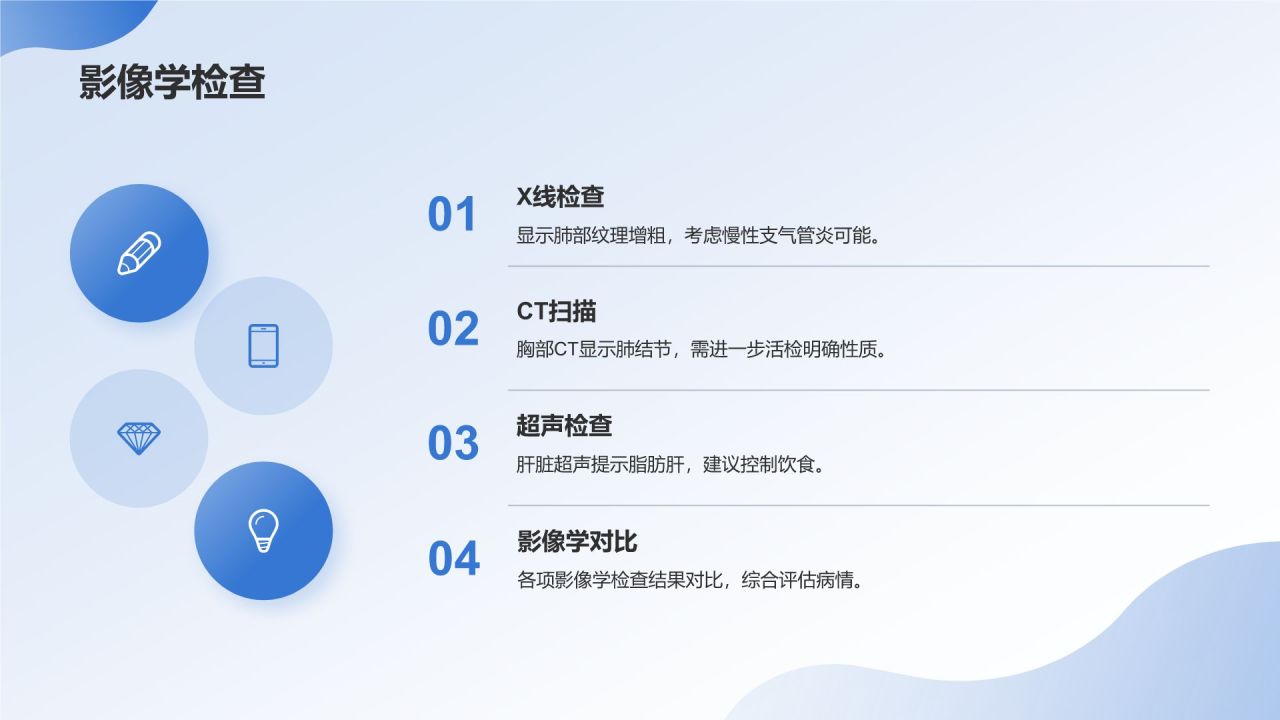 影像学检查

01
X线检查
显示肺部纹理增粗，考虑慢性支气管炎可能。

02
CT扫描
胸部CT显示肺结节，需进一步活检明确性质。

03
超声检查
肝脏超声提示脂肪肝，建议控制饮食。

04
影像学对比
各项影像学检查结果对比，综合评估病情。